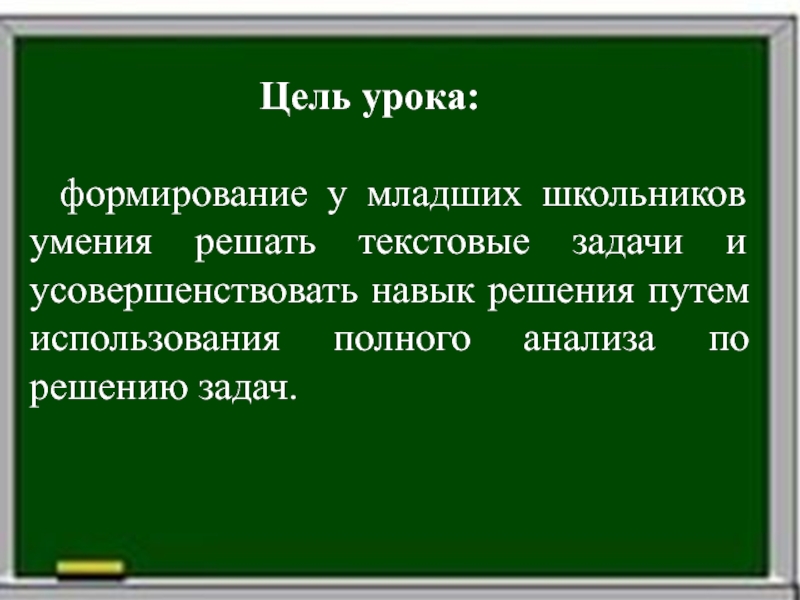 Цель урока:

формирование у младших школьников умения решать текстовые задачи и усовершенствовать навык решения путем использования полного анализа по решению задач.